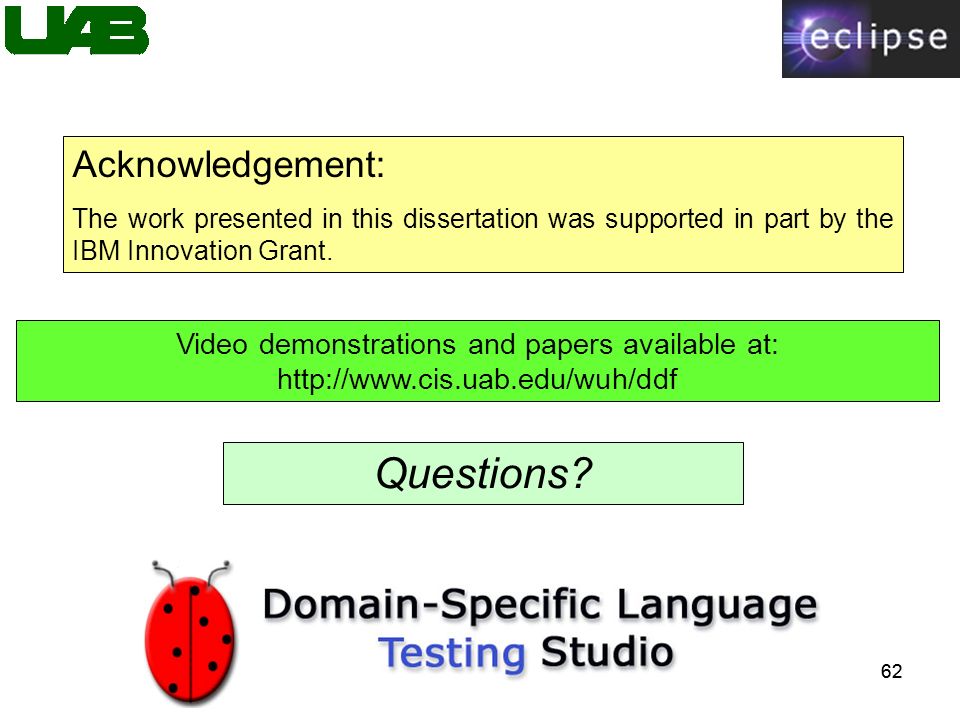 UAB

eclipse

Acknowledgement:

The work presented in this dissertation was supported in part by the IBM Innovation Grant.

Video demonstrations and papers available at:
http://www.cis.uab.edu/wuh/ddf

Questions?

Domain-Specific Language
Testing Studio

62